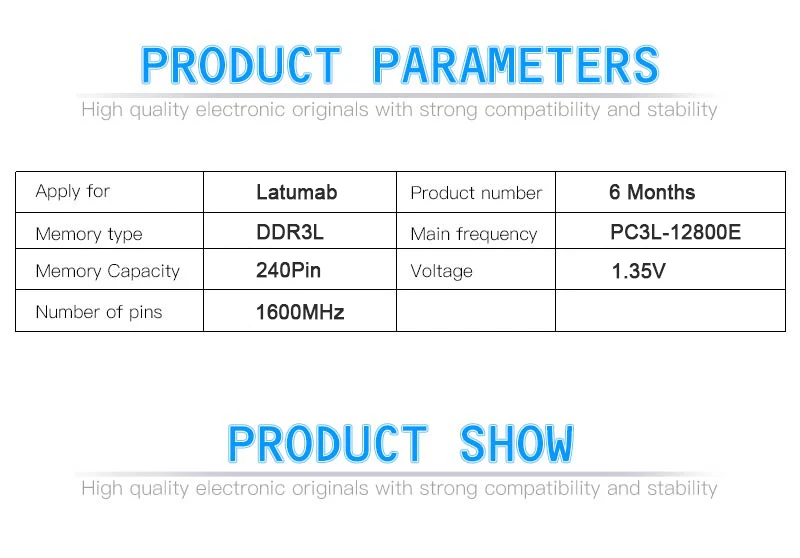 PRODUCT PARAMETERS

High quality electronic originals with strong compatibility and stability

| Apply for | Latumab | Product number | 6 Months |
|---|---|---|---|
| Memory type | DDR3L | Main frequency | PC3L-12800E |
| Memory Capacity | 240Pin | Voltage | 1.35V |
| Number of pins | 1600MHz | | |

PRODUCT SHOW

High quality electronic originals with strong compatibility and stability